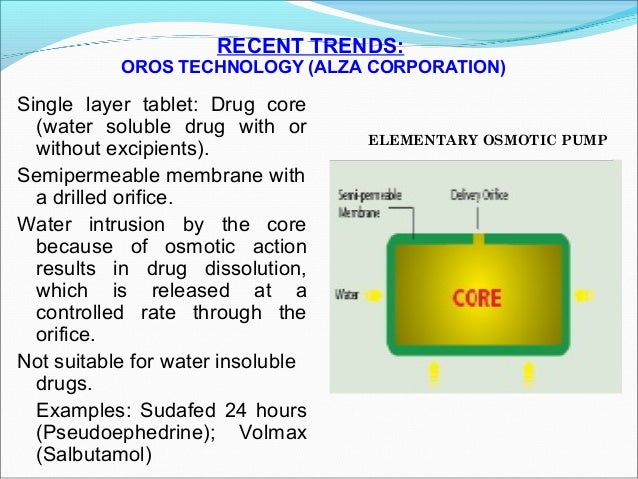 RECENT TRENDS:
OROS TECHNOLOGY (ALZA CORPORATION)

Single layer tablet: Drug core (water soluble drug with or without excipients).

Semipermeable membrane with a drilled orifice.

Water intrusion by the core because of osmotic action results in drug dissolution, which is released at a controlled rate through the orifice.

Not suitable for water insoluble drugs.

Examples: Sudafed 24 hours (Pseudoephedrine); Volmax (Salbutamol)

ELEMENTARY OSMOTIC PUMP

Semi-permeable Membrane

Delivery Orifice

Water

CORE